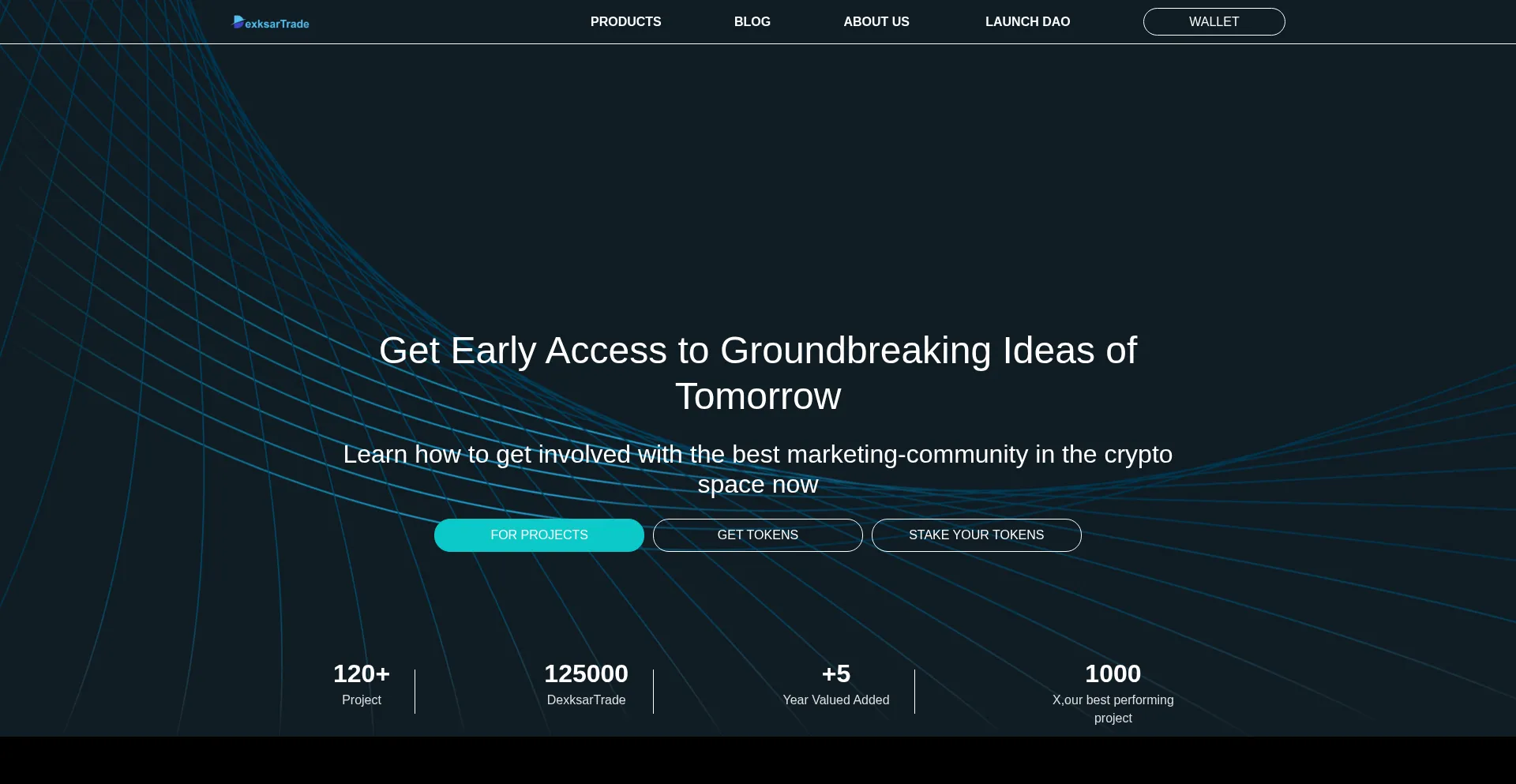 DexksarTrade

PRODUCTS BLOG ABOUT US LAUNCH DAO WALLET

Get Early Access to Groundbreaking Ideas of Tomorrow

Learn how to get involved with the best marketing-community in the crypto space now

FOR PROJECTS GET TOKENS STAKE YOUR TOKENS

120+
Project

125000
DexksarTrade

+5
Year Valued Added

1000
X,our best performing project